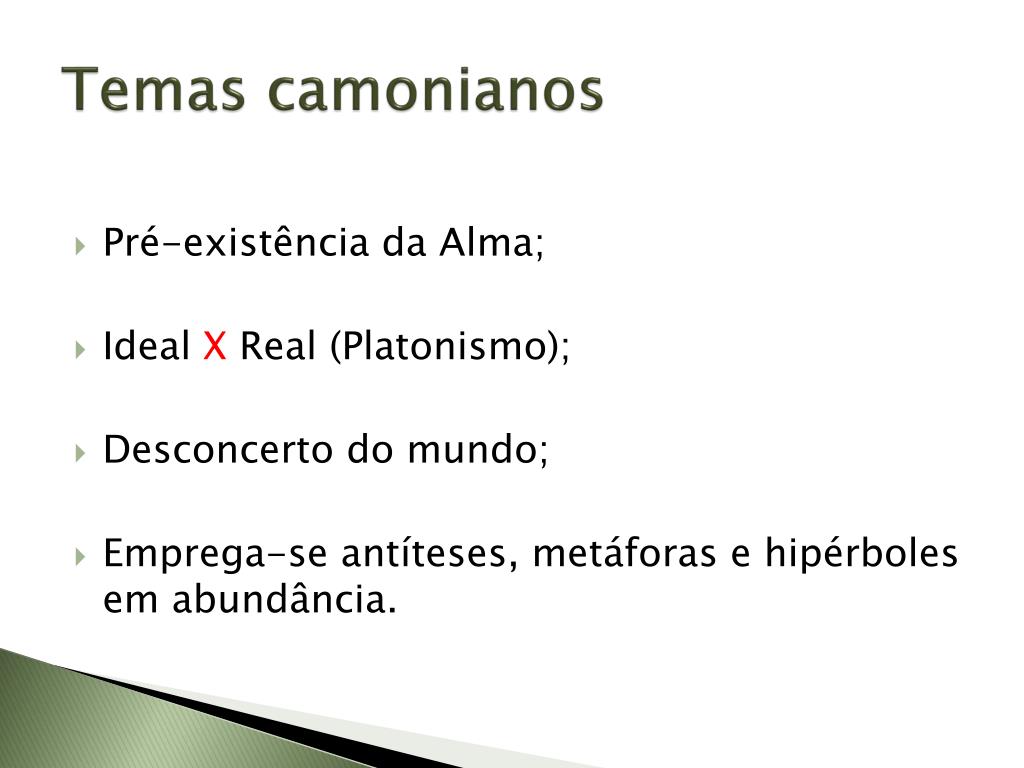 Temas camonianos

Pré-existência da Alma;

Ideal X Real (Platonismo);

Desconcerto do mundo;

Emprega-se antíteses, metáforas e hipérboles em abundância.